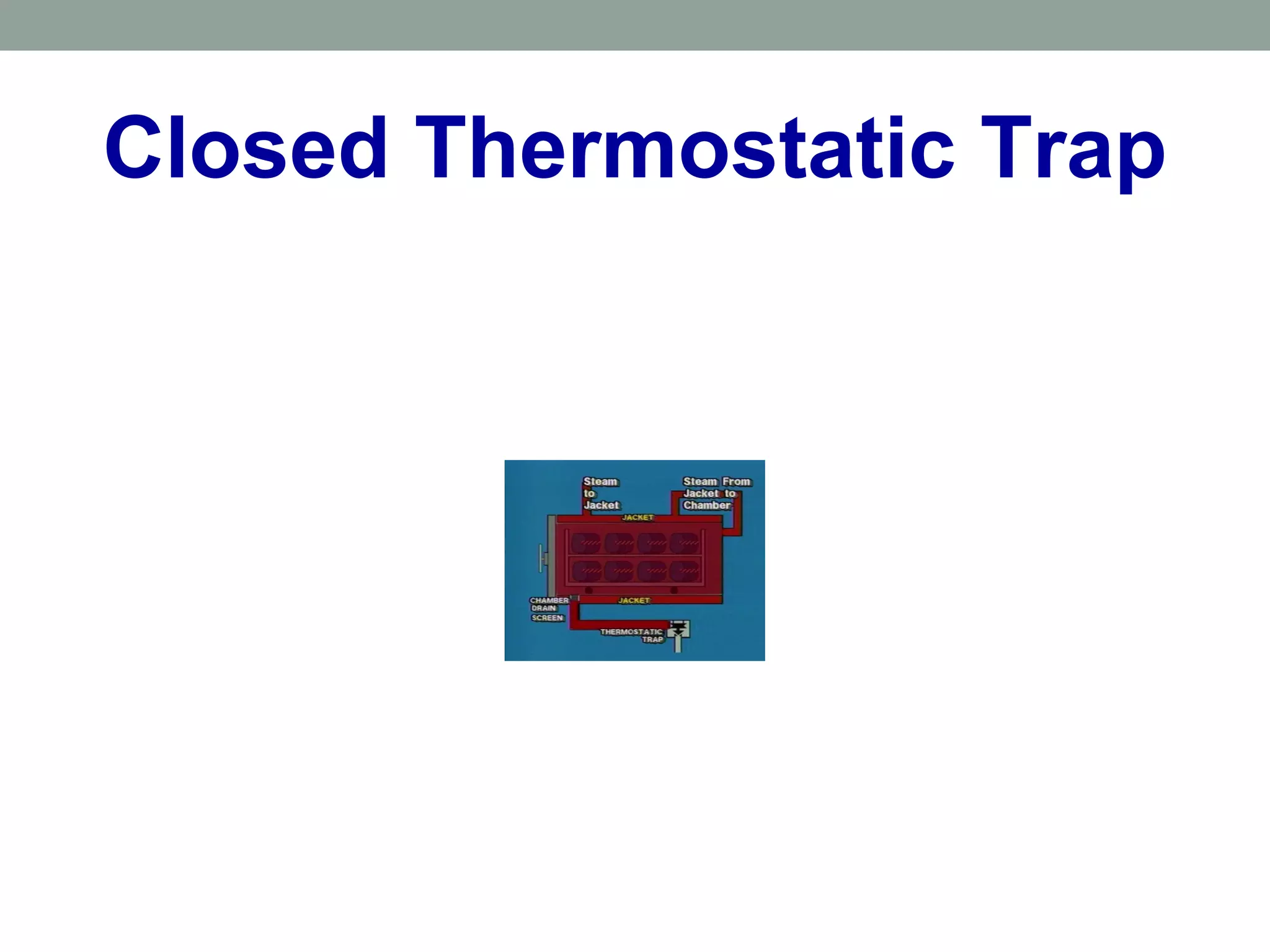 Closed Thermostatic Trap

Steam to Jacket

Steam From Jacket to Chamber

JACKET

JACKET

CHAMBER DRAIN SCREEN

THERMOSTATIC TRAP